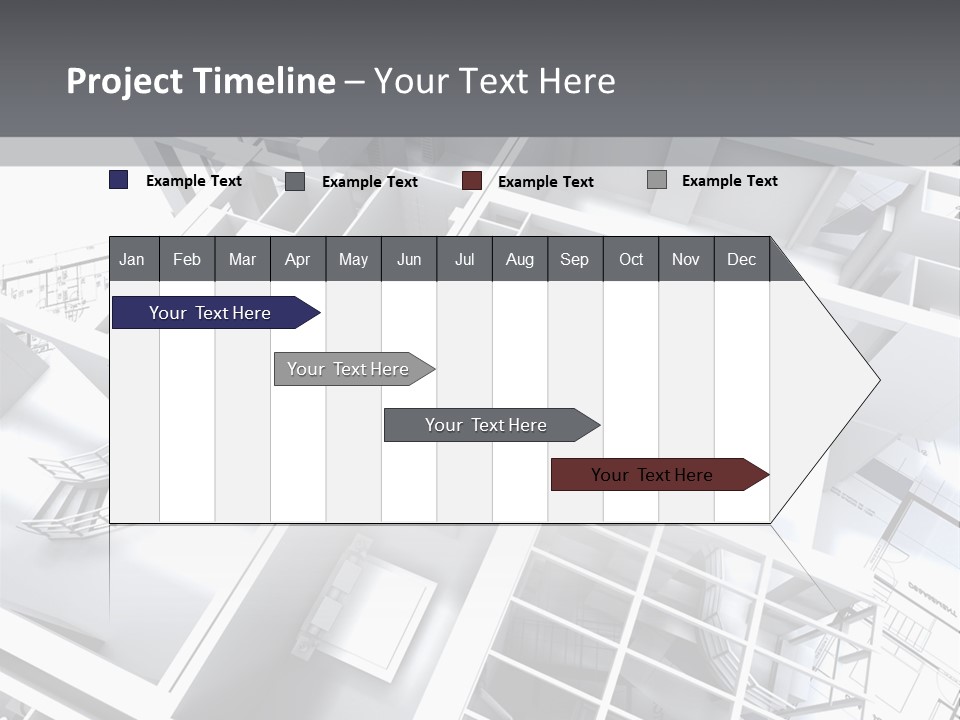 Project Timeline – Your Text Here

Example Text Example Text Example Text Example Text

| Jan | Feb | Mar | Apr | May | Jun | Jul | Aug | Sep | Oct | Nov | Dec |
|---|---|---|---|---|---|---|---|---|---|---|---|

Your Text Here

Your Text Here

Your Text Here

Your Text Here